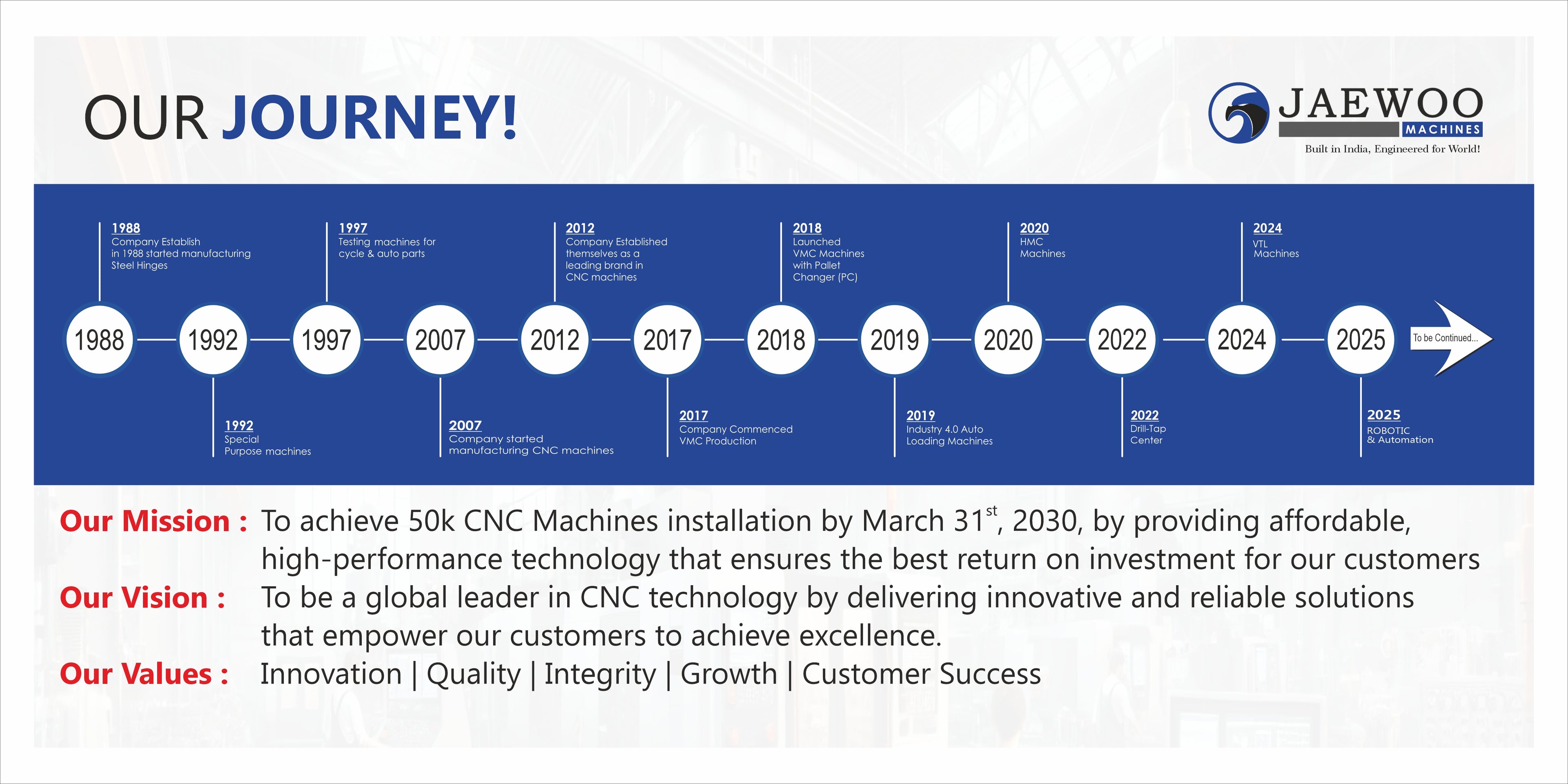 OUR JOURNEY!

JAEWOO
MACHINES
Built in India, Engineered for World!

1988
Company Establish in 1988 started manufacturing Steel Hinges

1997
Testing machines for cycle & auto parts

2012
Company Established themselves as a leading brand in CNC machines

2018
Launched VMC Machines with Pallet Changer (PC)

2020
HMC Machines

2024
VTL Machines

1988 1992 1997 2007 2012 2017 2018 2019 2020 2022 2024 2025 To be Continued...

1992
Special Purpose machines

2007
Company started manufacturing CNC machines

2017
Company Commenced VMC Production

2019
Industry 4.0 Auto Loading Machines

2022
Drill-Tap Center

2025
ROBOTIC & Automation

Our Mission : To achieve 50k CNC Machines installation by March 31$^{st}$, 2030, by providing affordable, high-performance technology that ensures the best return on investment for our customers
Our Vision : To be a global leader in CNC technology by delivering innovative and reliable solutions that empower our customers to achieve excellence.
Our Values : Innovation | Quality | Integrity | Growth | Customer Success